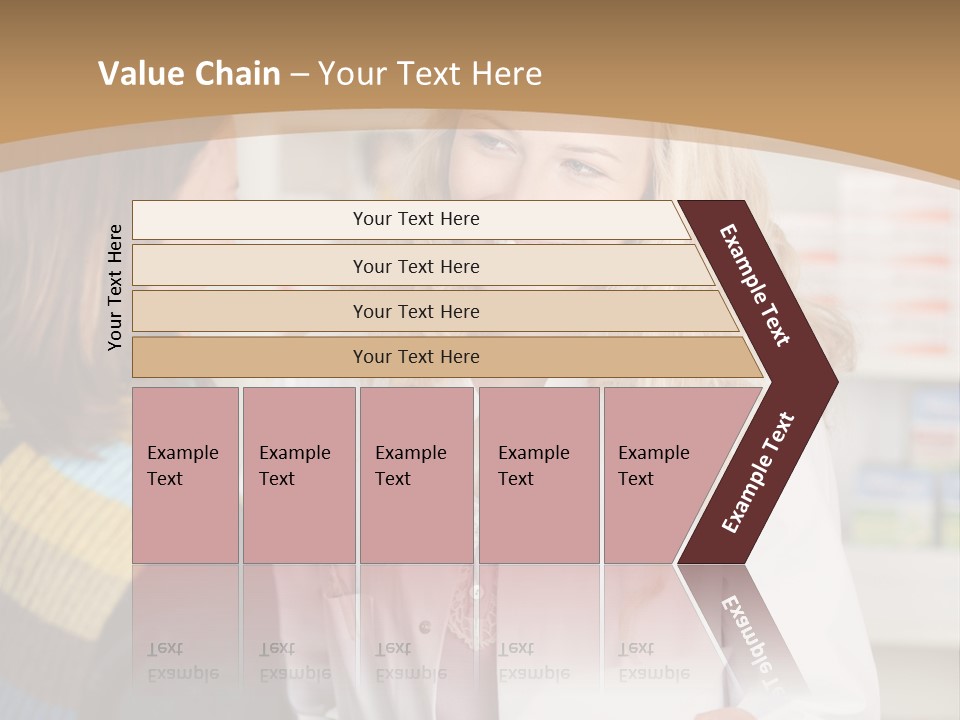 Value Chain – Your Text Here

Your Text Here

Your Text Here

Your Text Here

Your Text Here

Your Text Here

Example Text

Example Text

Example Text

Example Text

Example Text

Example Text

Example Text